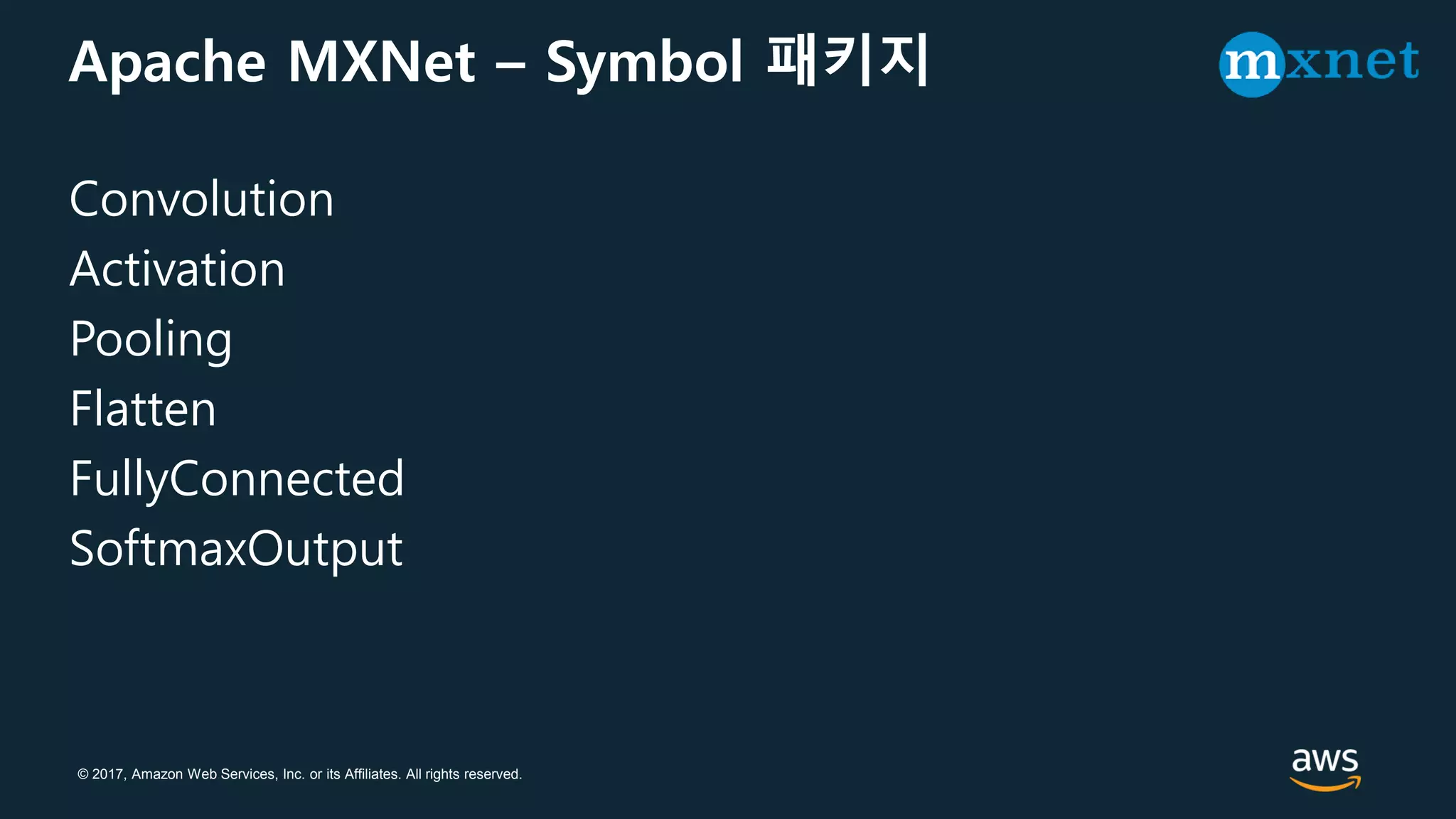 Apache MXNet – Symbol 패키지

mxnet

Convolution
Activation
Pooling
Flatten
FullyConnected
SoftmaxOutput

© 2017, Amazon Web Services, Inc. or its Affiliates. All rights reserved.

aws